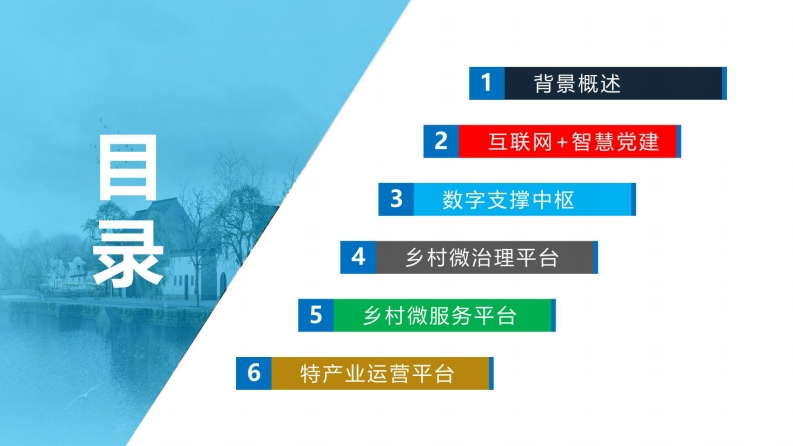 目录

1 背景概述

2 互联网+智慧党建

3 数字支撑中枢

4 乡村微治理平台

5 乡村微服务平台

6 特产业运营平台